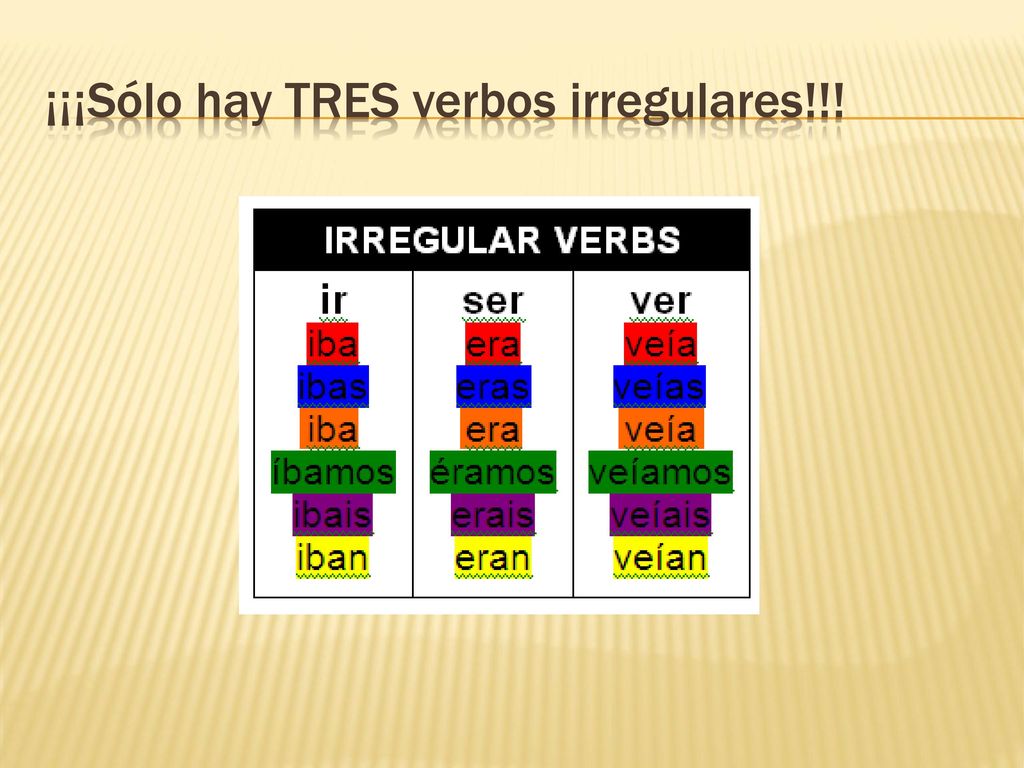 ¡¡¡Sólo hay TRES verbos irregulares!!!

IRREGULAR VERBS

| ir | ser | ver |
|---|---|---|
| iba | era | veía |
| ibas | eras | veías |
| iba | era | veía |
| íbamos | éramos | veíamos |
| ibais | erais | veíais |
| iban | eran | veían |